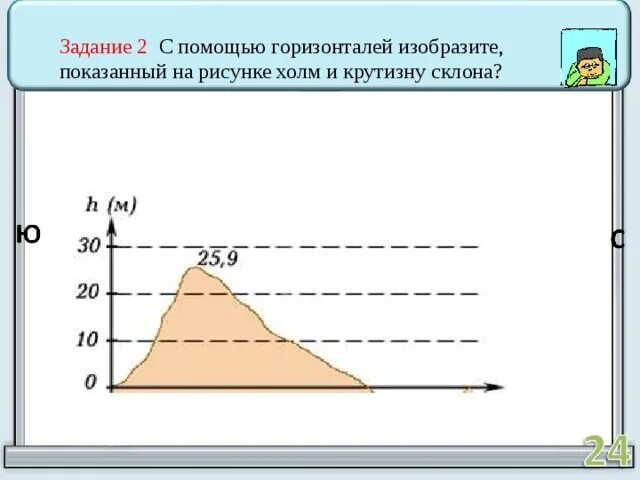 Задание 2 С помощью горизонталей изобразите, показанный на рисунке холм и крутизну склона?

h (м)

Ю

С

30

25,9

20

10

0

24